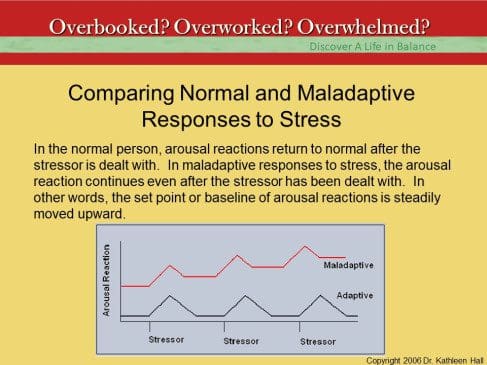 Overbooked? Overworked? Overwhelmed?

Discover A Life in Balance

Comparing Normal and Maladaptive Responses to Stress

In the normal person, arousal reactions return to normal after the stressor is dealt with. In maladaptive responses to stress, the arousal reaction continues even after the stressor has been dealt with. In other words, the set point or baseline of arousal reactions is steadily moved upward.

Arousal Reaction

Maladaptive

Adaptive

Stressor

Stressor

Stressor

Copyright 2006 Dr. Kathleen Hall